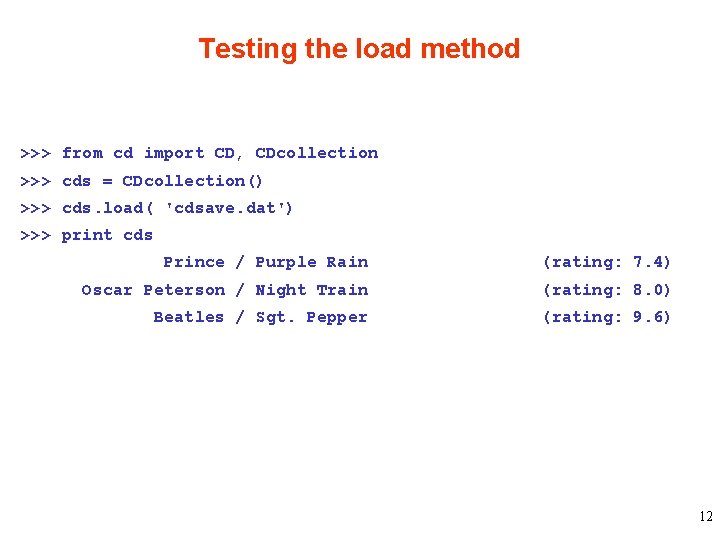 Testing the load method

>>> from cd import CD, CDcollection
>>> cds = CDcollection()
>>> cds.load( 'cdsave.dat')
>>> print cds
Prince / Purple Rain (rating: 7.4)
Oscar Peterson / Night Train (rating: 8.0)
Beatles / Sgt. Pepper (rating: 9.6)

12